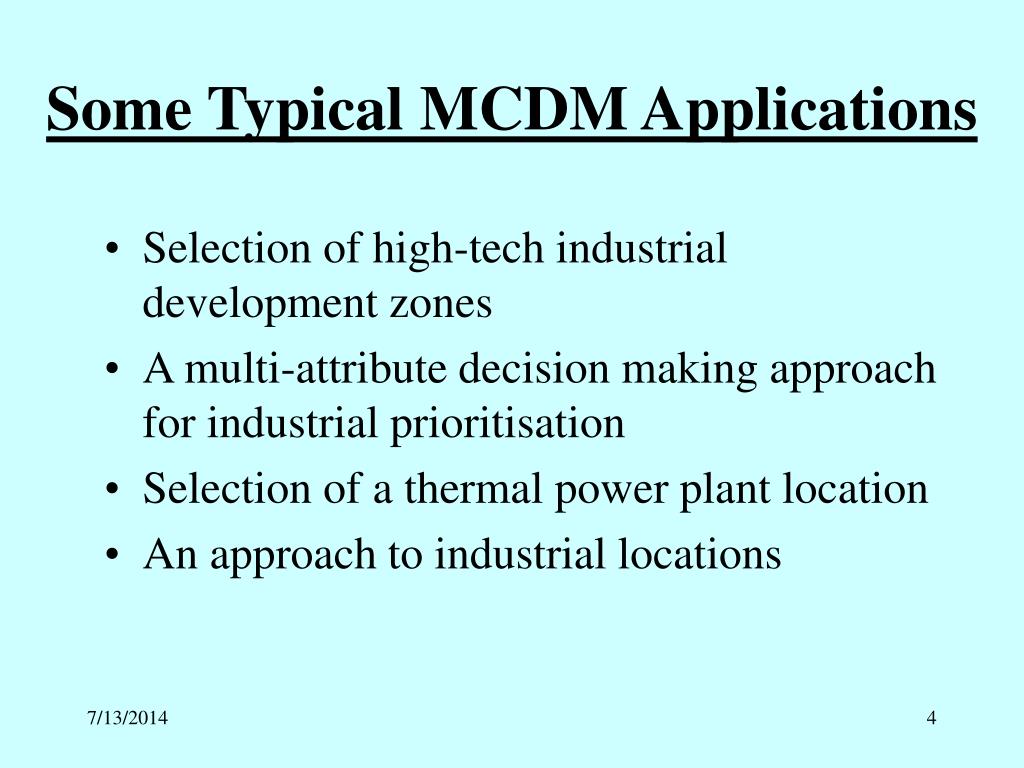 Some Typical MCDM Applications

• Selection of high-tech industrial development zones
• A multi-attribute decision making approach for industrial prioritisation
• Selection of a thermal power plant location
• An approach to industrial locations

7/13/2014

4